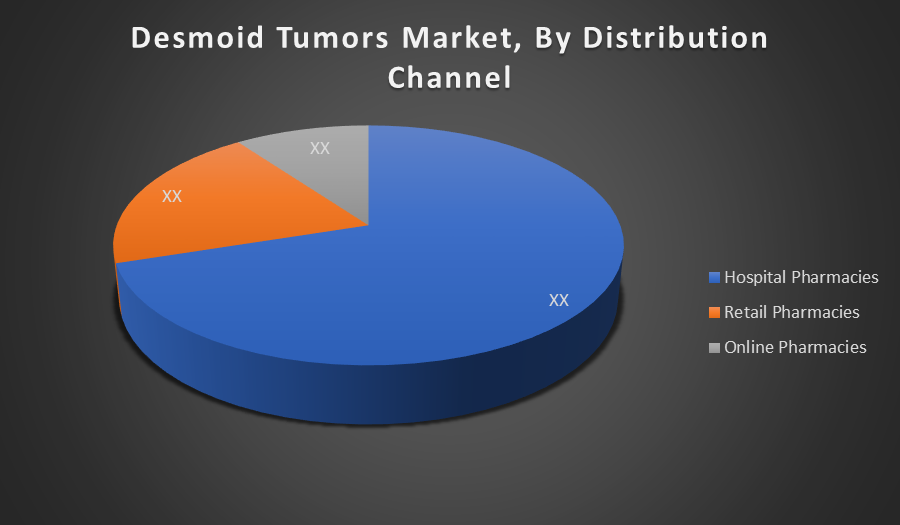 Desmoid Tumors Market, By Distribution Channel

XX

XX

XX

Hospital Pharmacies
Retail Pharmacies
Online Pharmacies